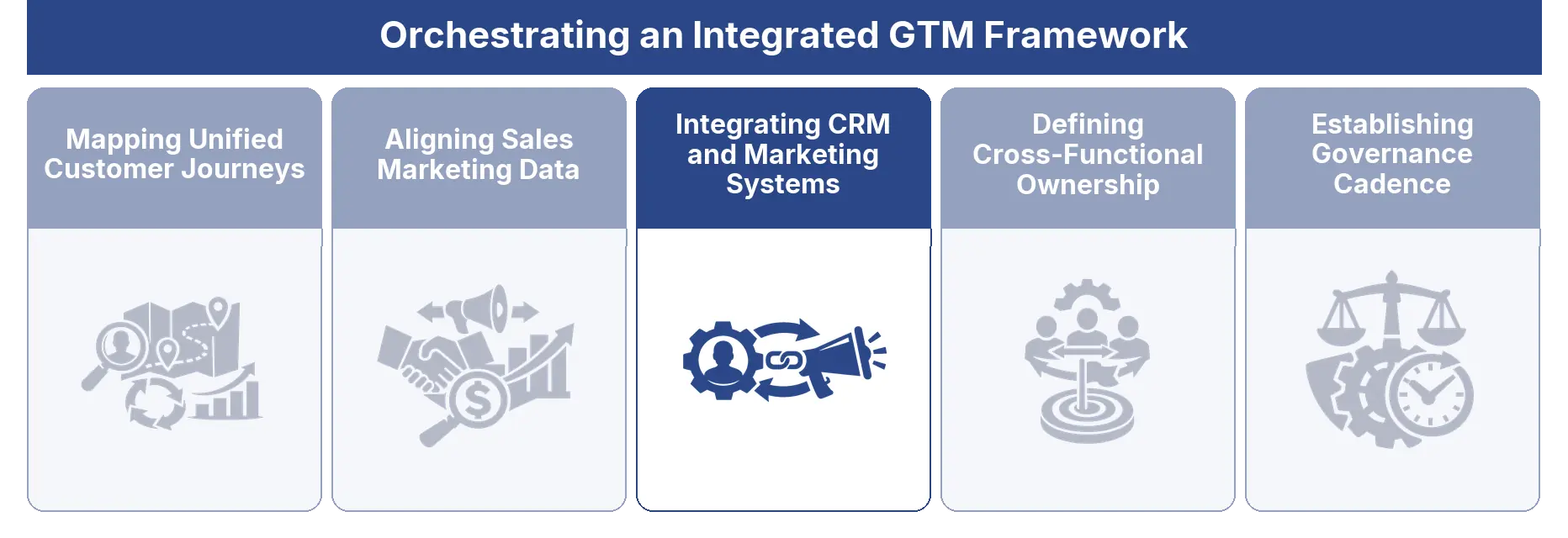 Orchestrating an Integrated GTM Framework

Mapping Unified Customer Journeys

Aligning Sales Marketing Data

Integrating CRM and Marketing Systems

Defining Cross-Functional Ownership

Establishing Governance Cadence